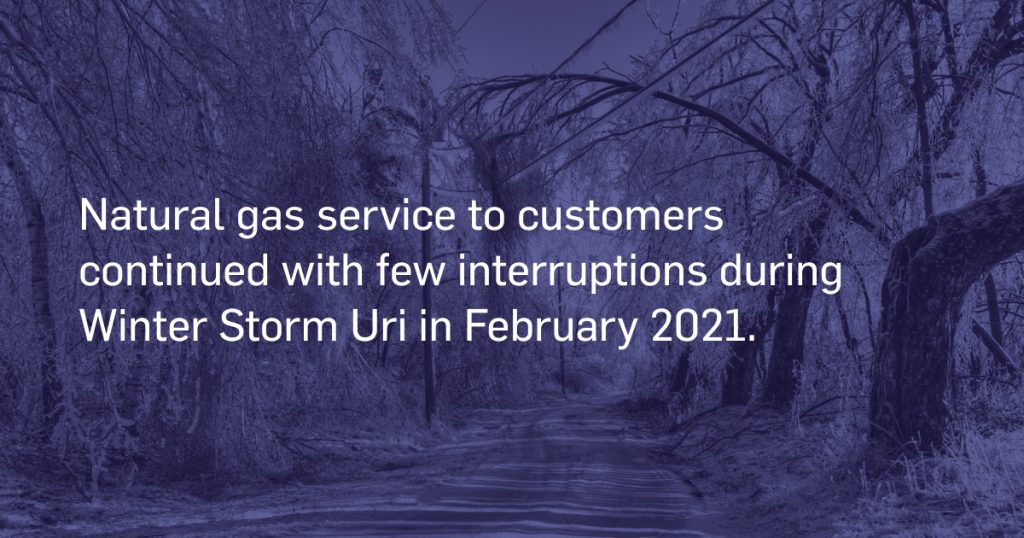 Natural gas service to customers continued with few interruptions during Winter Storm Uri in February 2021.